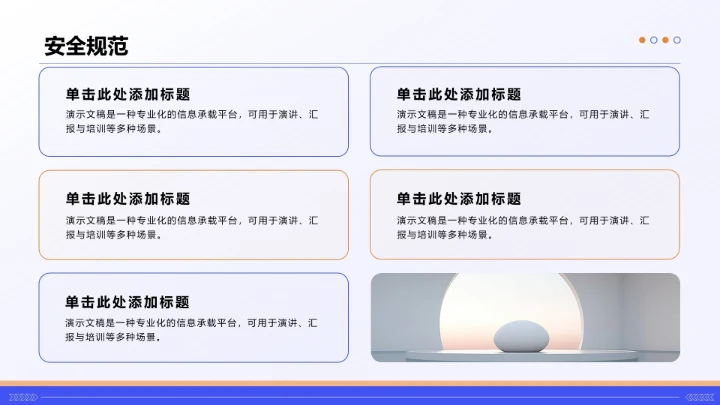 安全规范

单击此处添加标题

演示文稿是一种专业化的信息承载平台，可用于演讲、汇报与培训等多种场景。

单击此处添加标题

演示文稿是一种专业化的信息承载平台，可用于演讲、汇报与培训等多种场景。

单击此处添加标题

演示文稿是一种专业化的信息承载平台，可用于演讲、汇报与培训等多种场景。

单击此处添加标题

演示文稿是一种专业化的信息承载平台，可用于演讲、汇报与培训等多种场景。

单击此处添加标题

演示文稿是一种专业化的信息承载平台，可用于演讲、汇报与培训等多种场景。